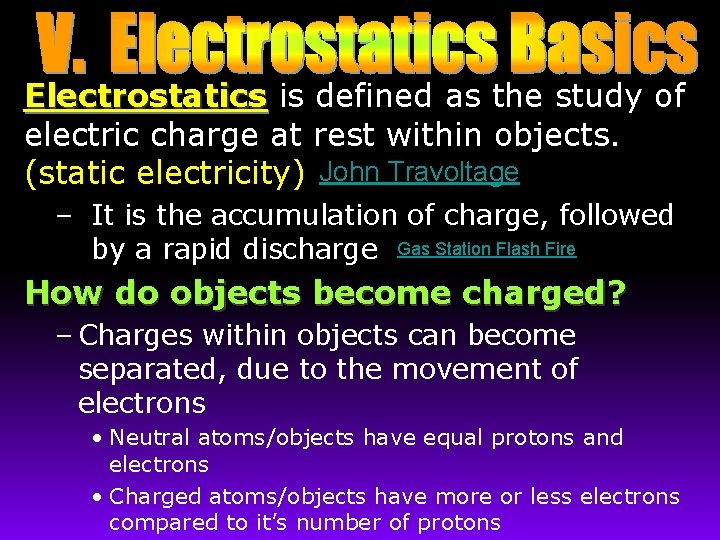 V. Electrostatics Basics

Electrostatics is defined as the study of electric charge at rest within objects. (static electricity) John Travoltage

– It is the accumulation of charge, followed by a rapid discharge Gas Station Flash Fire

How do objects become charged?

– Charges within objects can become separated, due to the movement of electrons

• Neutral atoms/objects have equal protons and electrons

• Charged atoms/objects have more or less electrons compared to it's number of protons